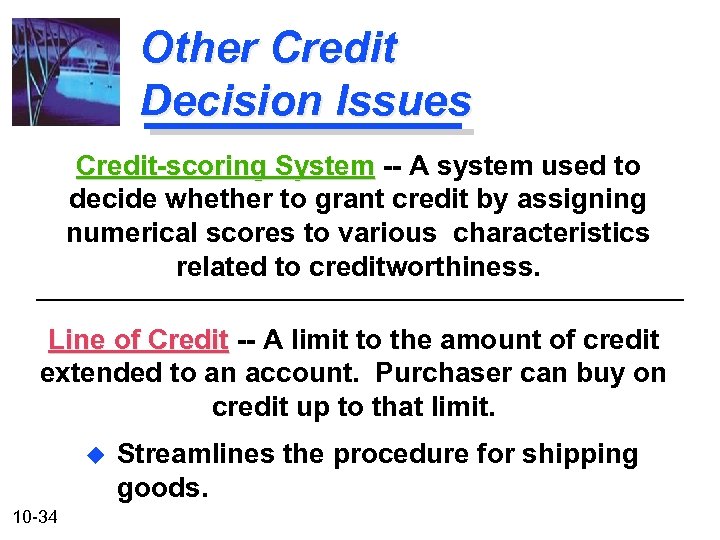 Other Credit Decision Issues

Credit-scoring System -- A system used to decide whether to grant credit by assigning numerical scores to various characteristics related to creditworthiness.

Line of Credit -- A limit to the amount of credit extended to an account. Purchaser can buy on credit up to that limit.

Streamlines the procedure for shipping goods.

10-34